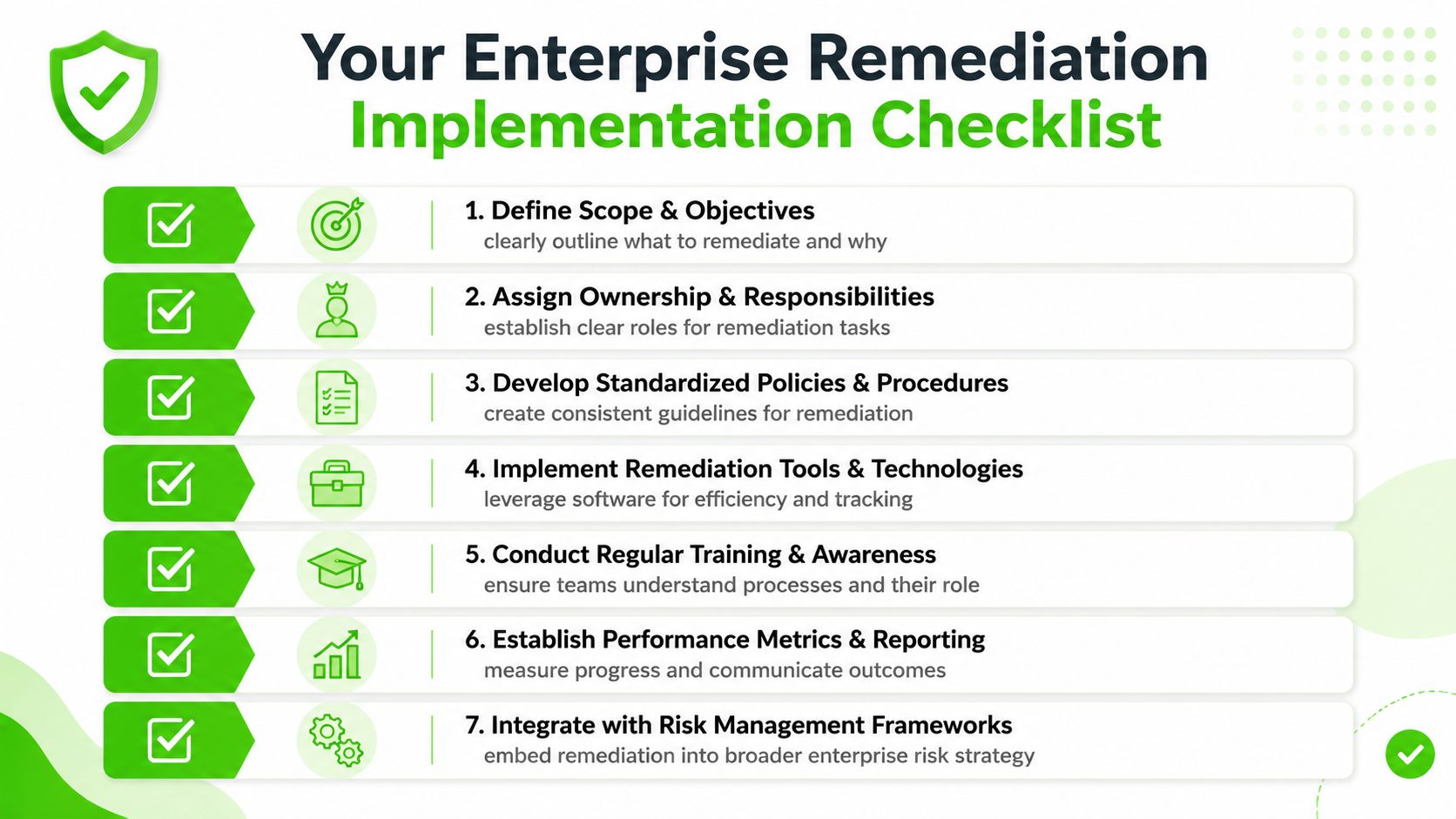 Your Enterprise Remediation
Implementation Checklist

1. Define Scope & Objectives
clearly outline what to remediate and why

2. Assign Ownership & Responsibilities
establish clear roles for remediation tasks

3. Develop Standardized Policies & Procedures
create consistent guidelines for remediation

4. Implement Remediation Tools & Technologies
leverage software for efficiency and tracking

5. Conduct Regular Training & Awareness
ensure teams understand processes and their role

6. Establish Performance Metrics & Reporting
measure progress and communicate outcomes

7. Integrate with Risk Management Frameworks
embed remediation into broader enterprise risk strategy